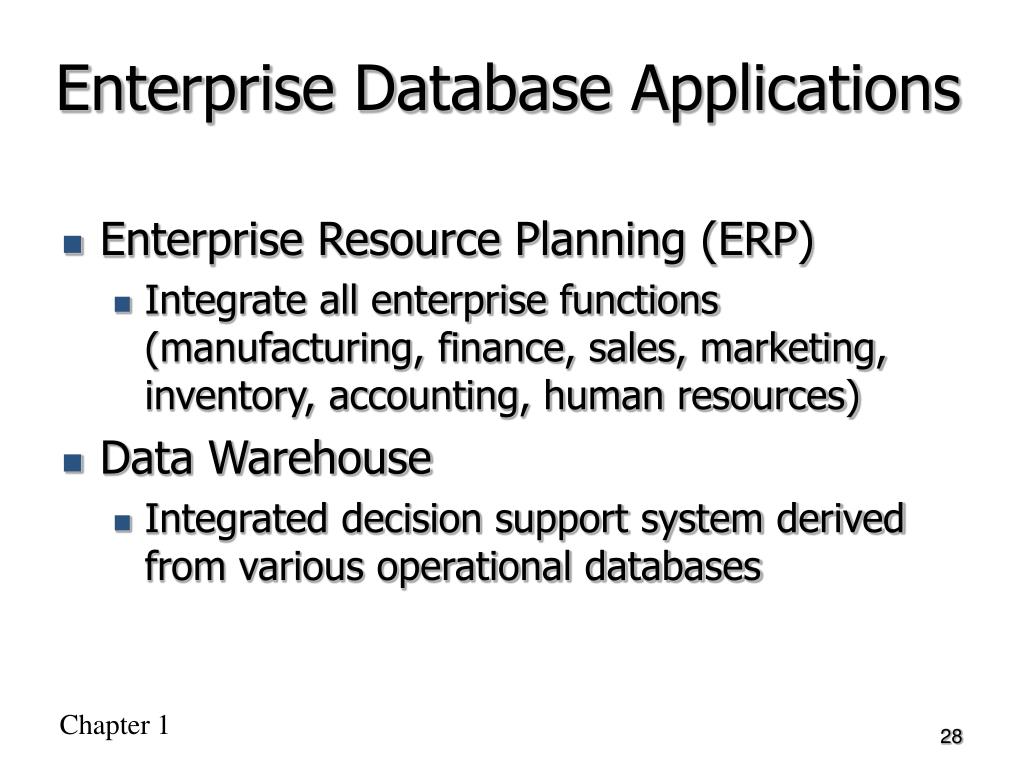 Enterprise Database Applications

- Enterprise Resource Planning (ERP)
  - Integrate all enterprise functions (manufacturing, finance, sales, marketing, inventory, accounting, human resources)
- Data Warehouse
  - Integrated decision support system derived from various operational databases

Chapter 1

28